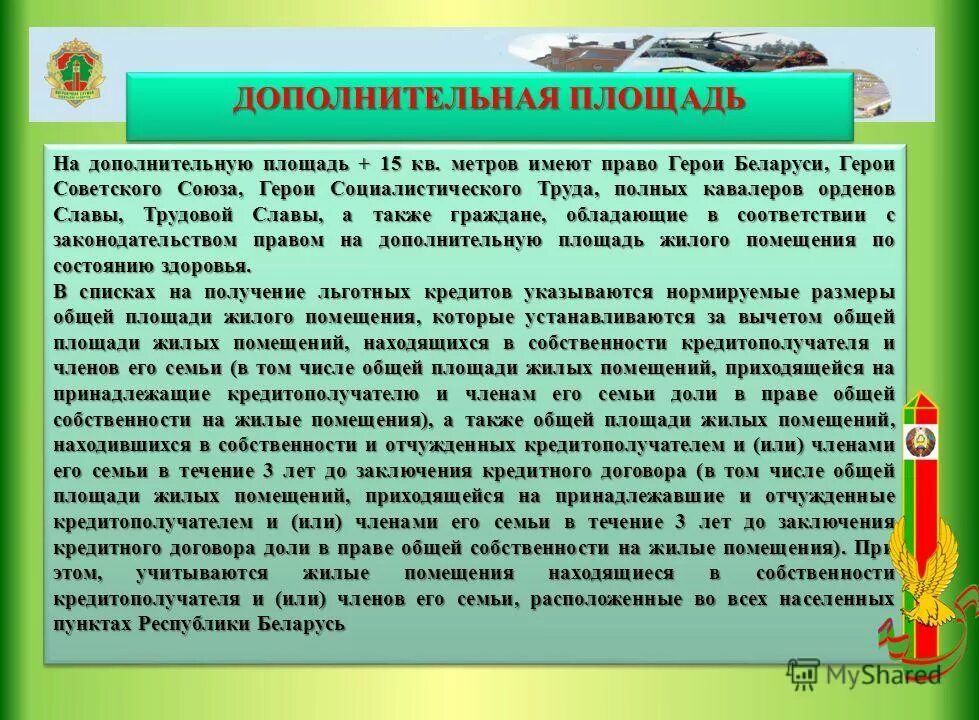 ДОПОЛНИТЕЛЬНАЯ ПЛОЩАДЬ

На дополнительную площадь + 15 кв. метров имеют право Герои Беларуси, Герои Советского Союза, Герои Социалистического Труда, полных кавалеров орденов Славы, Трудовой Славы, а также граждане, обладающие в соответствии с законодательством правом на дополнительную площадь жилого помещения по состоянию здоровья.
В списках на получение льготных кредитов указываются нормируемые размеры общей площади жилого помещения, которые устанавливаются за вычетом общей площади жилых помещений, находящихся в собственности кредитополучателя и членов его семьи (в том числе общей площади жилых помещений, приходящейся на принадлежащие кредитополучателю и членам его семьи доли в праве общей собственности на жилые помещения), а также общей площади жилых помещений, находившихся в собственности и отчужденных кредитополучателем и (или) членами его семьи в течение 3 лет до заключения кредитного договора (в том числе общей площади жилых помещений, приходящейся на принадлежавшие и отчужденные кредитополучателем и (или) членами его семьи в течение 3 лет до заключения кредитного договора доли в праве общей собственности на жилые помещения). При этом, учитываются жилые помещения находящиеся в собственности кредитополучателя и (или) членов его семьи, расположенные во всех населенных пунктах Республики Беларусь

MyShared